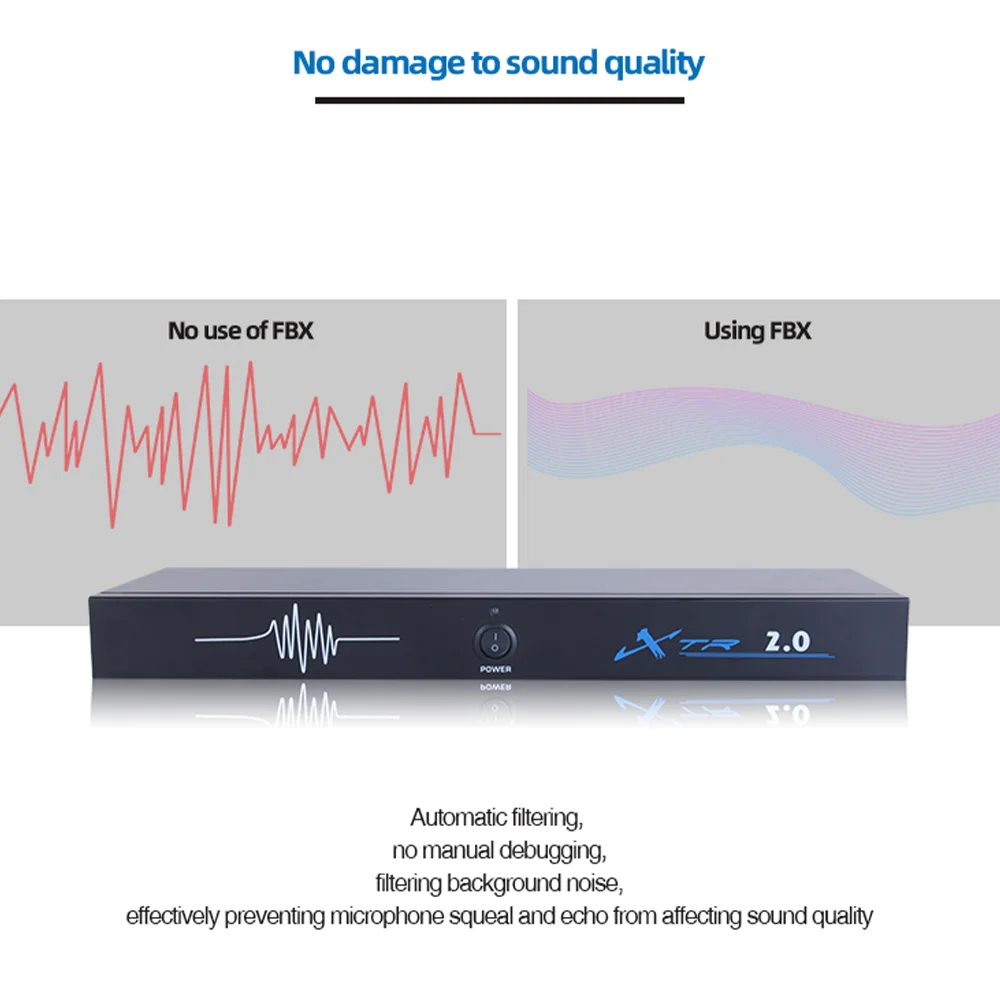 No damage to sound quality

No use of FBX

Using FBX

POWER

XTR 2.0

Automatic filtering,
no manual debugging,
filtering background noise,
effectively preventing microphone squeal and echo from affecting sound quality